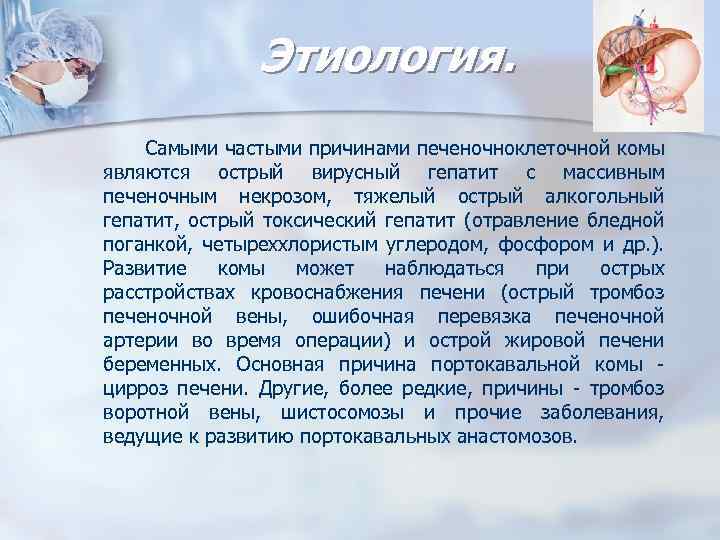 Этиология.

Самыми частыми причинами печеночноклеточной комы являются острый вирусный гепатит с массивным печеночным некрозом, тяжелый острый алкогольный гепатит, острый токсический гепатит (отравление бледной поганкой, четыреххлористым углеродом, фосфором и др.). Развитие комы может наблюдаться при острых расстройствах кровоснабжения печени (острый тромбоз печеночной вены, ошибочная перевязка печеночной артерии во время операции) и острой жировой печени беременных. Основная причина портокавальной комы - цирроз печени. Другие, более редкие, причины - тромбоз воротной вены, шистосомозы и прочие заболевания, ведущие к развитию портокавальных анастомозов.